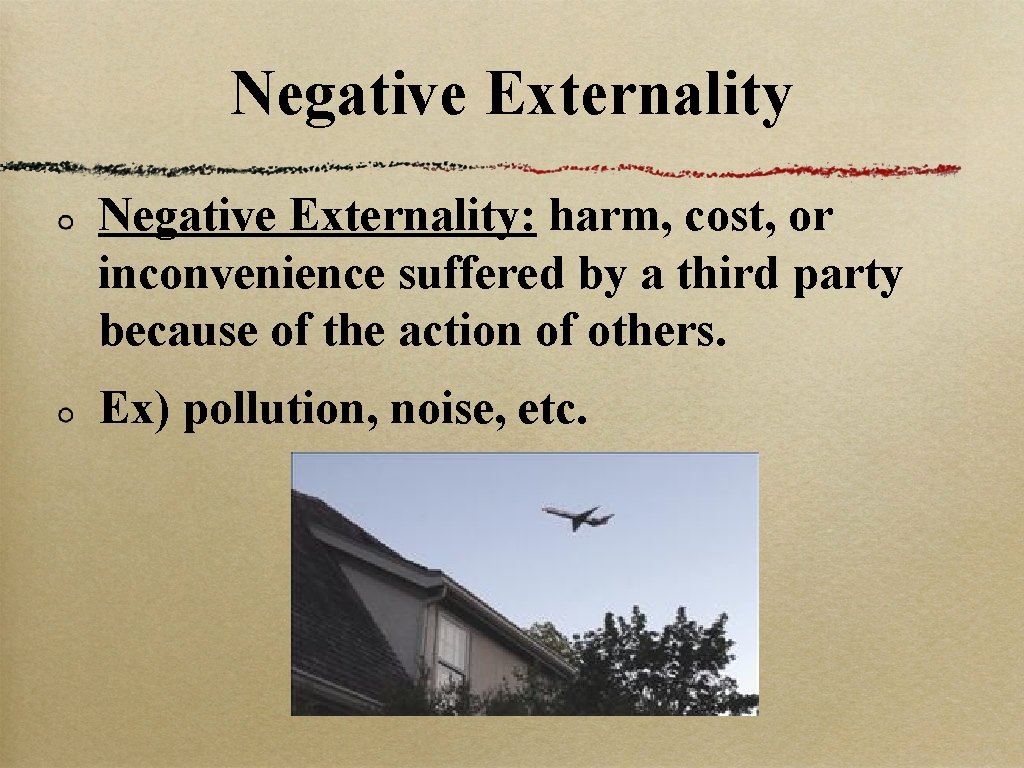 Negative Externality

Negative Externality: harm, cost, or inconvenience suffered by a third party because of the action of others.

Ex) pollution, noise, etc.